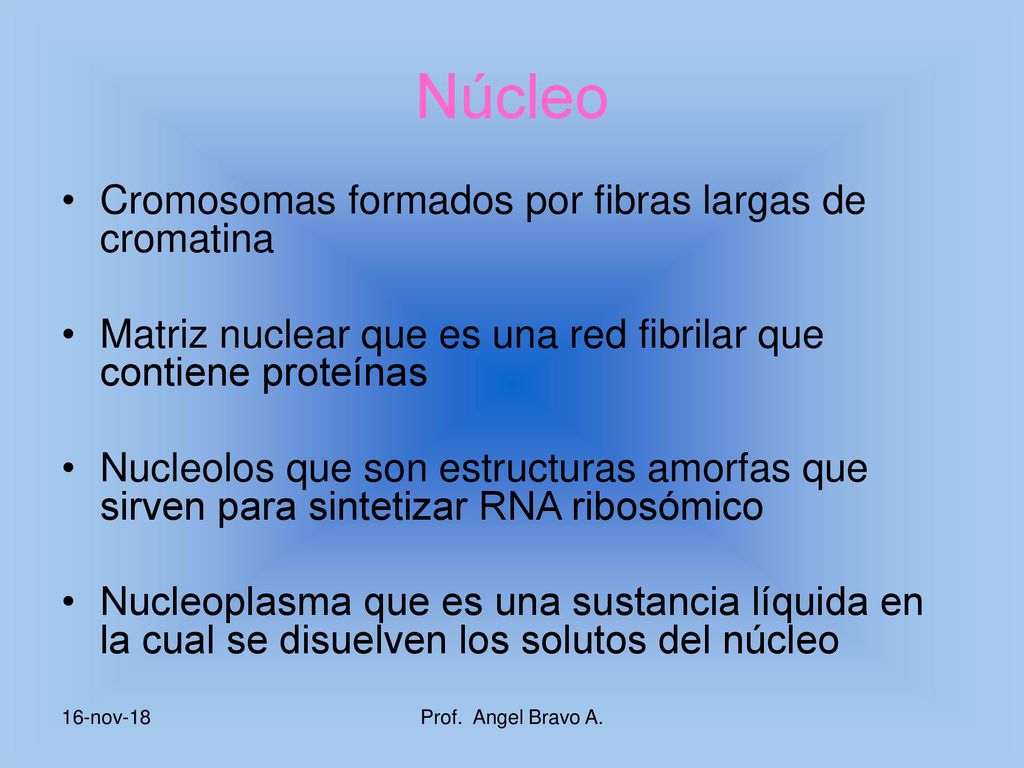 Núcleo

• Cromosomas formados por fibras largas de cromatina

• Matriz nuclear que es una red fibrilar que contiene proteínas

• Nucleolos que son estructuras amorfas que sirven para sintetizar RNA ribosómico

• Nucleoplasma que es una sustancia líquida en la cual se disuelven los solutos del núcleo

16-nov-18

Prof. Angel Bravo A.